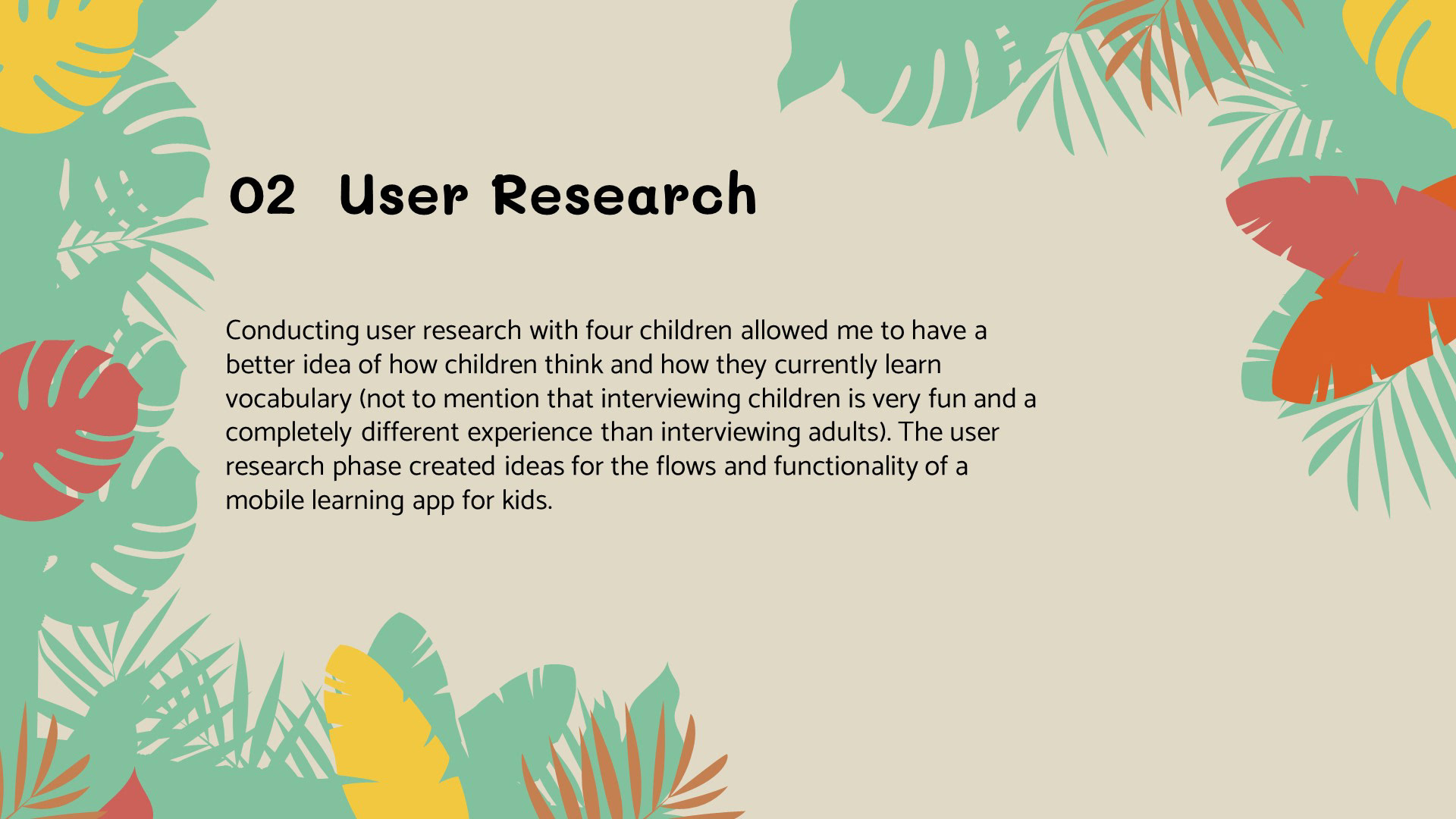 02 User Research

Conducting user research with four children allowed me to have a better idea of how children think and how they currently learn vocabulary (not to mention that interviewing children is very fun and a completely different experience than interviewing adults). The user research phase created ideas for the flows and functionality of a mobile learning app for kids.